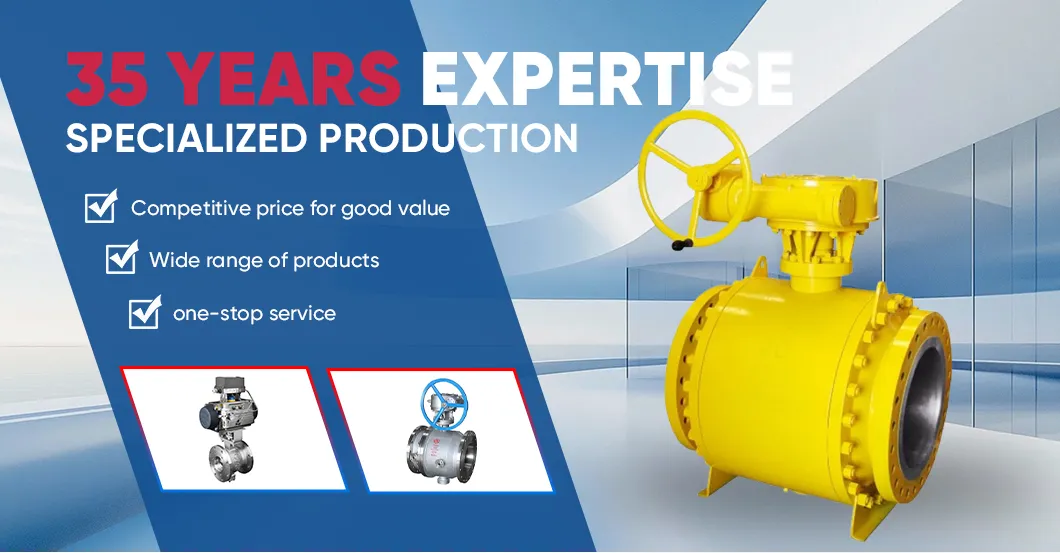 35 YEARS EXPERTISE
SPECIALIZED PRODUCTION

Competitive price for good value

Wide range of products

one-stop service